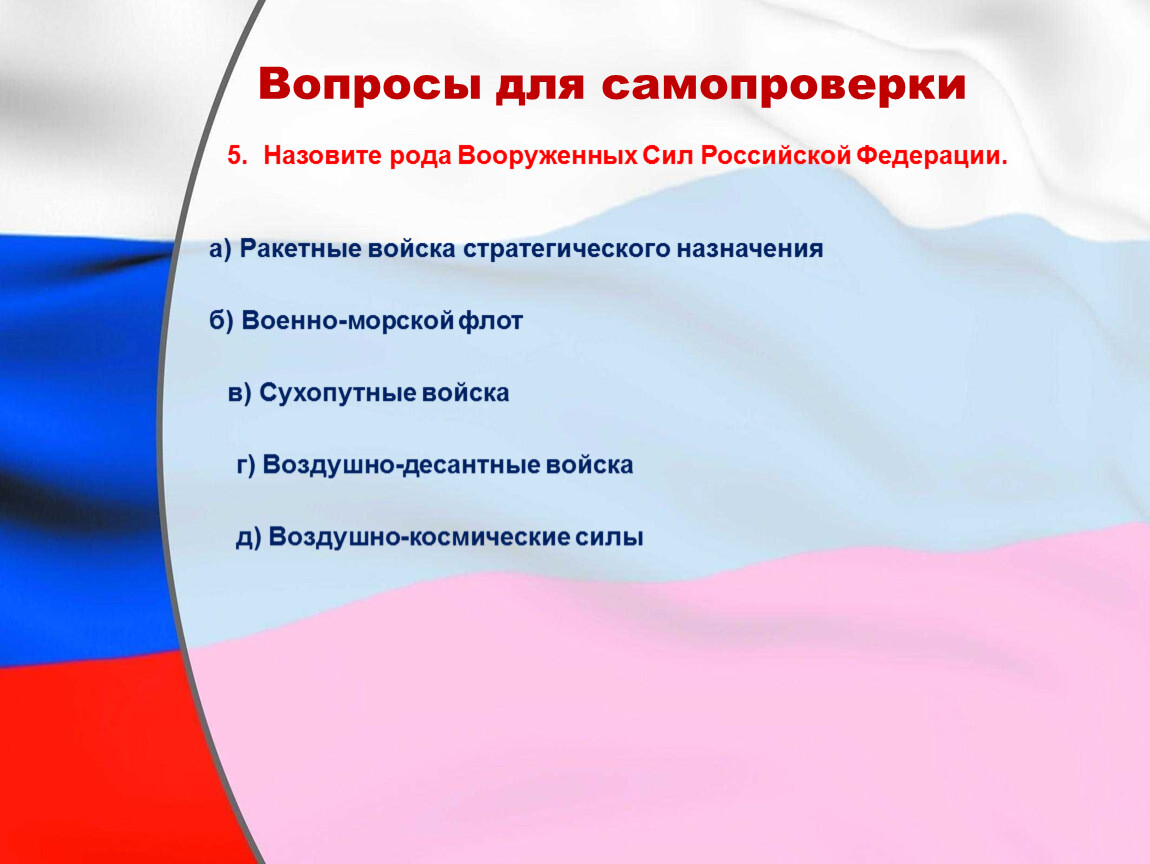 Вопросы для самопроверки

5. Назовите рода Вооруженных Сил Российской Федерации.

а) Ракетные войска стратегического назначения

б) Военно-морской флот

в) Сухопутные войска

г) Воздушно-десантные войска

д) Воздушно-космические силы